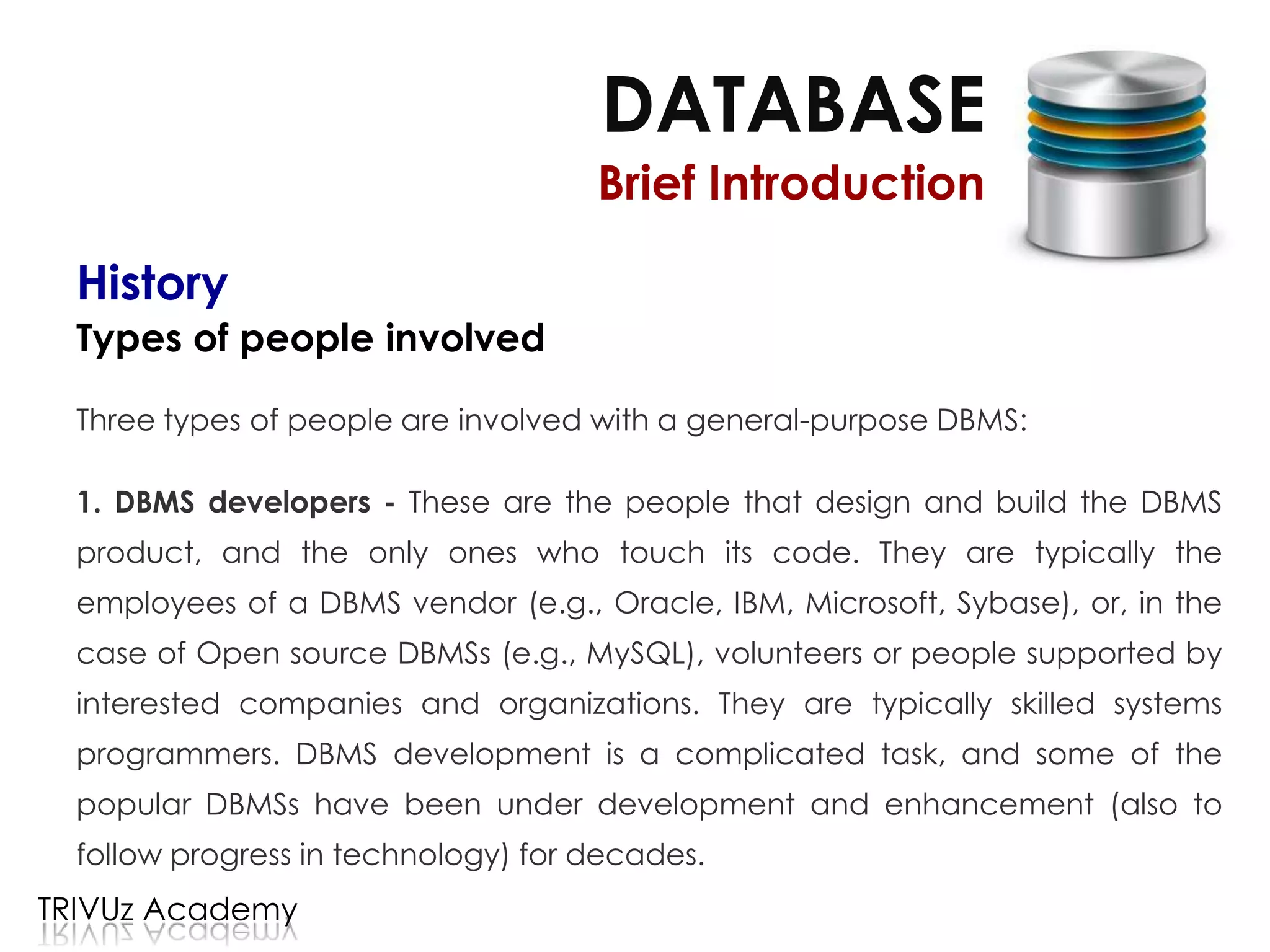 DATABASE
Brief Introduction

History
Types of people involved

Three types of people are involved with a general-purpose DBMS:

1. DBMS developers - These are the people that design and build the DBMS product, and the only ones who touch its code. They are typically the employees of a DBMS vendor (e.g., Oracle, IBM, Microsoft, Sybase), or, in the case of Open source DBMSs (e.g., MySQL), volunteers or people supported by interested companies and organizations. They are typically skilled systems programmers. DBMS development is a complicated task, and some of the popular DBMSs have been under development and enhancement (also to follow progress in technology) for decades.

TRIVUz Academy